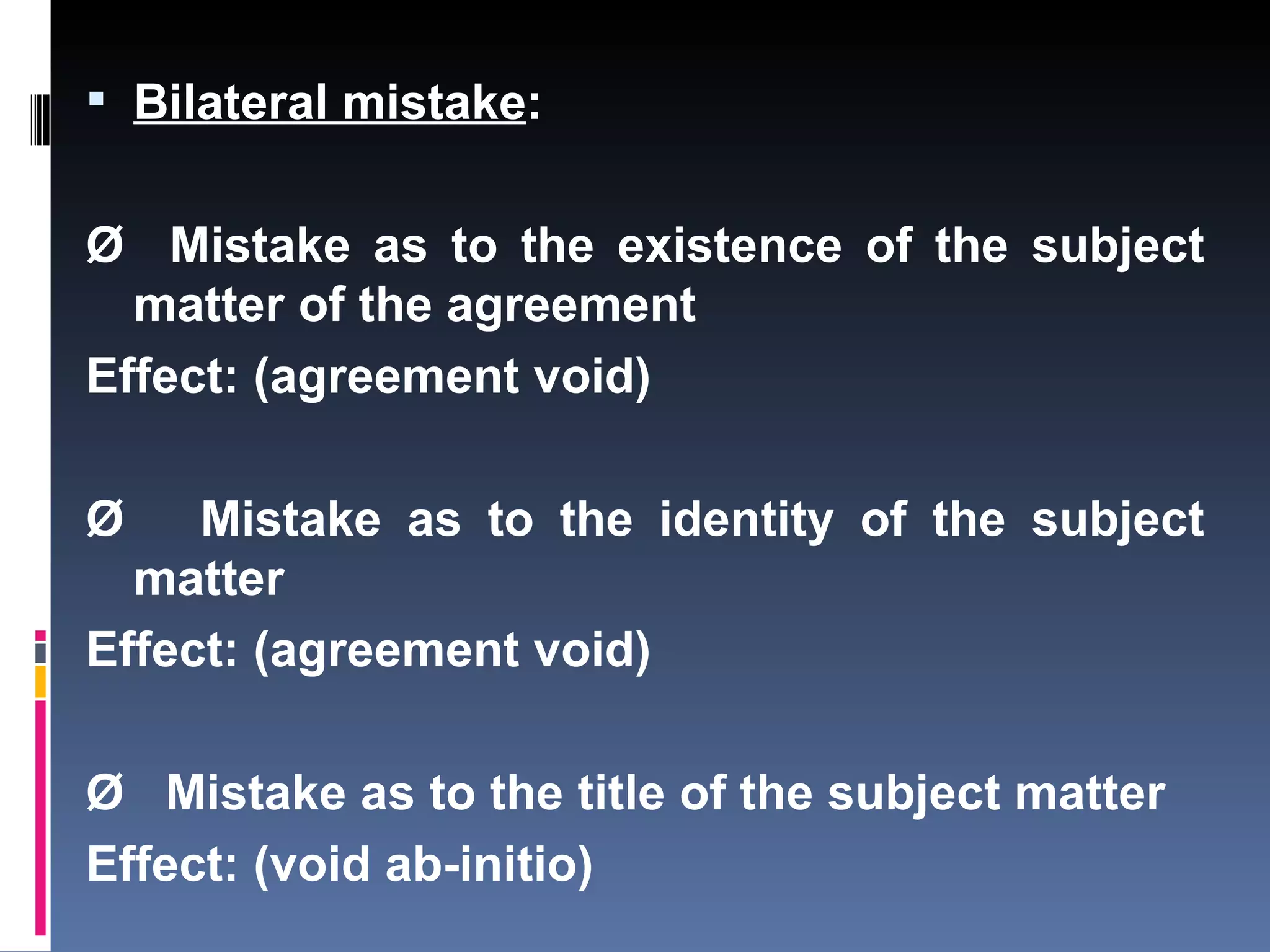 ▪ Bilateral mistake:

Ø Mistake as to the existence of the subject matter of the agreement
Effect: (agreement void)

Ø Mistake as to the identity of the subject matter
Effect: (agreement void)

Ø Mistake as to the title of the subject matter
Effect: (void ab-initio)